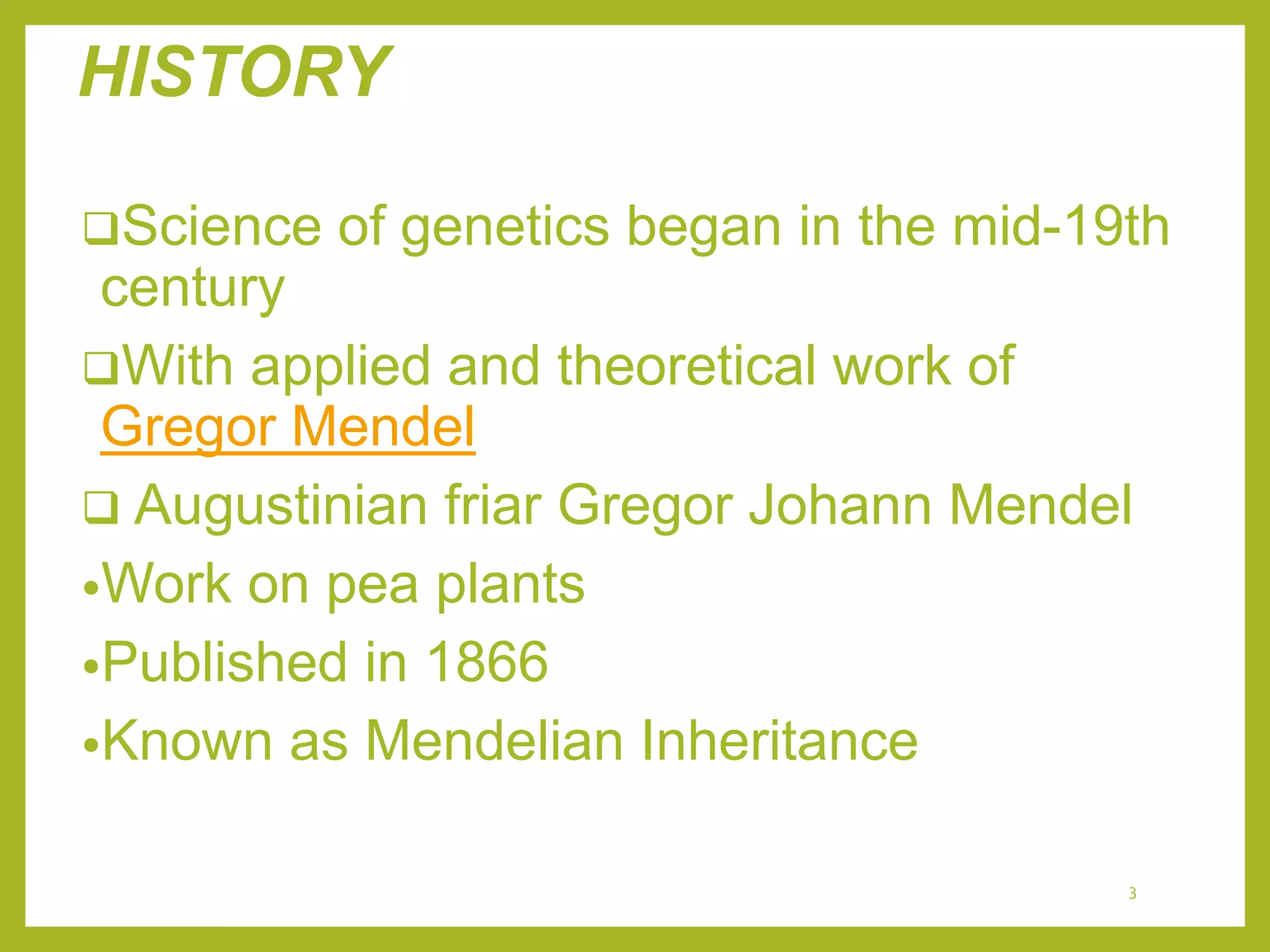 HISTORY

❑Science of genetics began in the mid-19th century

❑With applied and theoretical work of Gregor Mendel

❑ Augustinian friar Gregor Johann Mendel

•Work on pea plants

•Published in 1866

•Known as Mendelian Inheritance

3